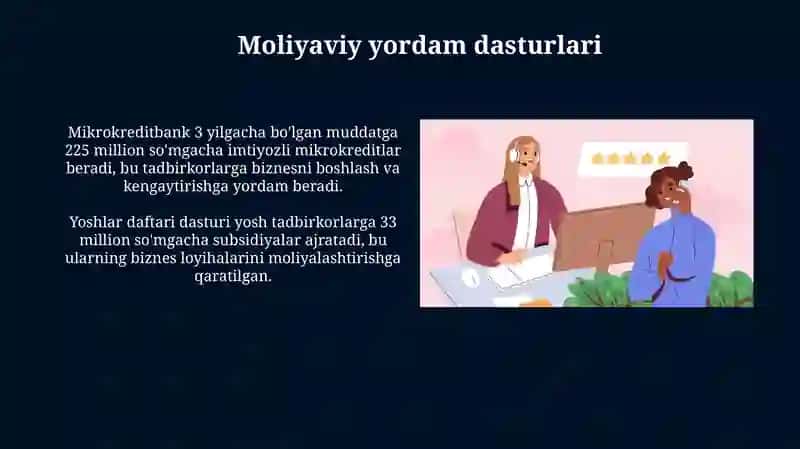 Moliyaviy yordam dasturlari

Mikrokreditbank 3 yilgacha bo'lgan muddatga 225 million so'mgacha imtiyozli mikrokreditlar beradi, bu tadbirkorlarga biznesni boshlash va kengaytirishga yordam beradi.

Yoshlar daftari dasturi yosh tadbirkorlarga 33 million so'mgacha subsidiyalar ajratadi, bu ularning biznes loyihalarini moliyalashtirishga qaratilgan.